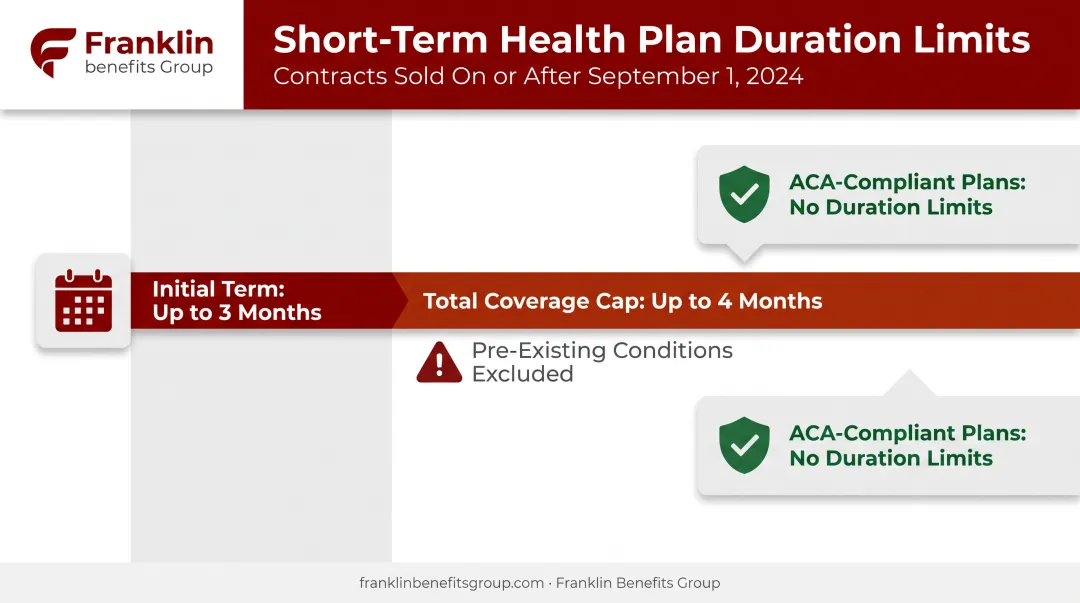 Franklin
benefits Group

Short-Term Health Plan Duration Limits
Contracts Sold On or After September 1, 2024

ACA-Compliant Plans: No Duration Limits

Initial Term: Up to 3 Months

Total Coverage Cap: Up to 4 Months

Pre-Existing Conditions Excluded

ACA-Compliant Plans: No Duration Limits

franklinbenefitsgroup.com · Franklin Benefits Group